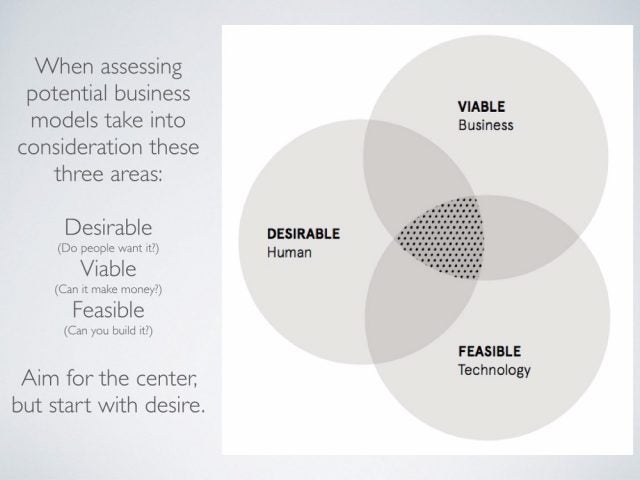 When assessing potential business models take into consideration these three areas:

Desirable
(Do people want it?)
Viable
(Can it make money?)
Feasible
(Can you build it?)

Aim for the center, but start with desire.

VIABLE
Business

DESIRABLE
Human

FEASIBLE
Technology